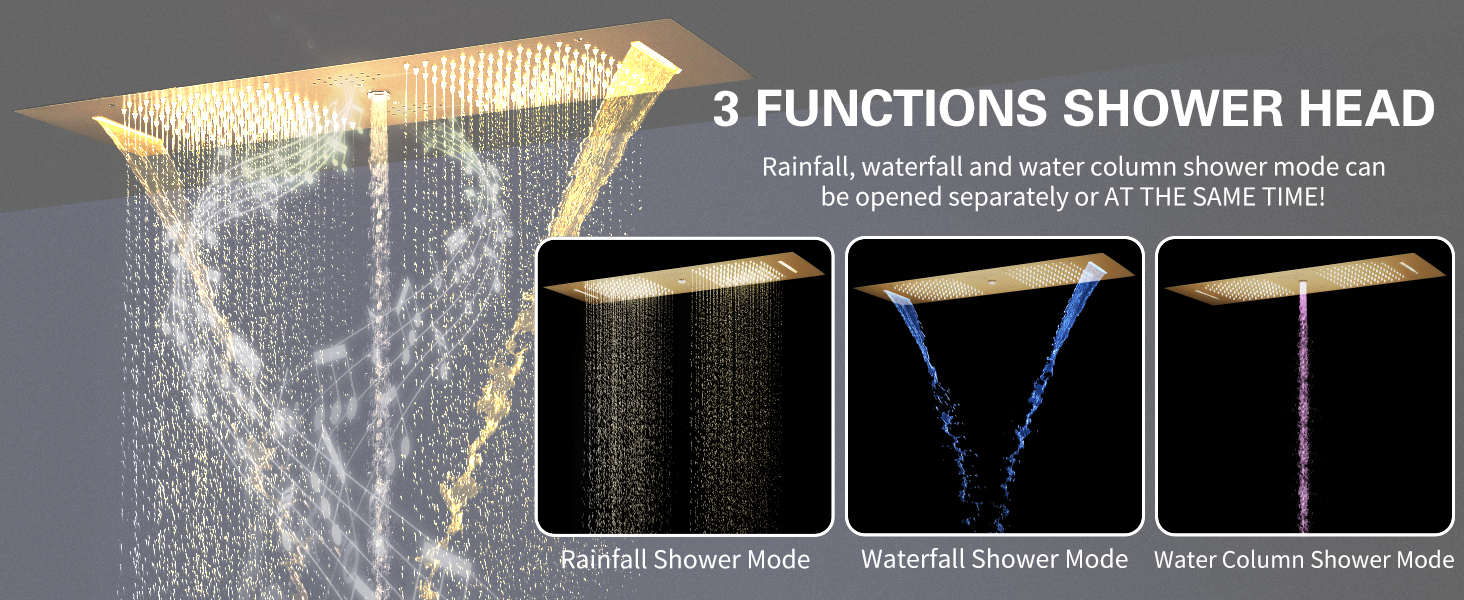 3 FUNCTIONS SHOWER HEAD

Rainfall, waterfall and water column shower mode can be opened separately or AT THE SAME TIME!

Rainfall Shower Mode

Waterfall Shower Mode

Water Column Shower Mode